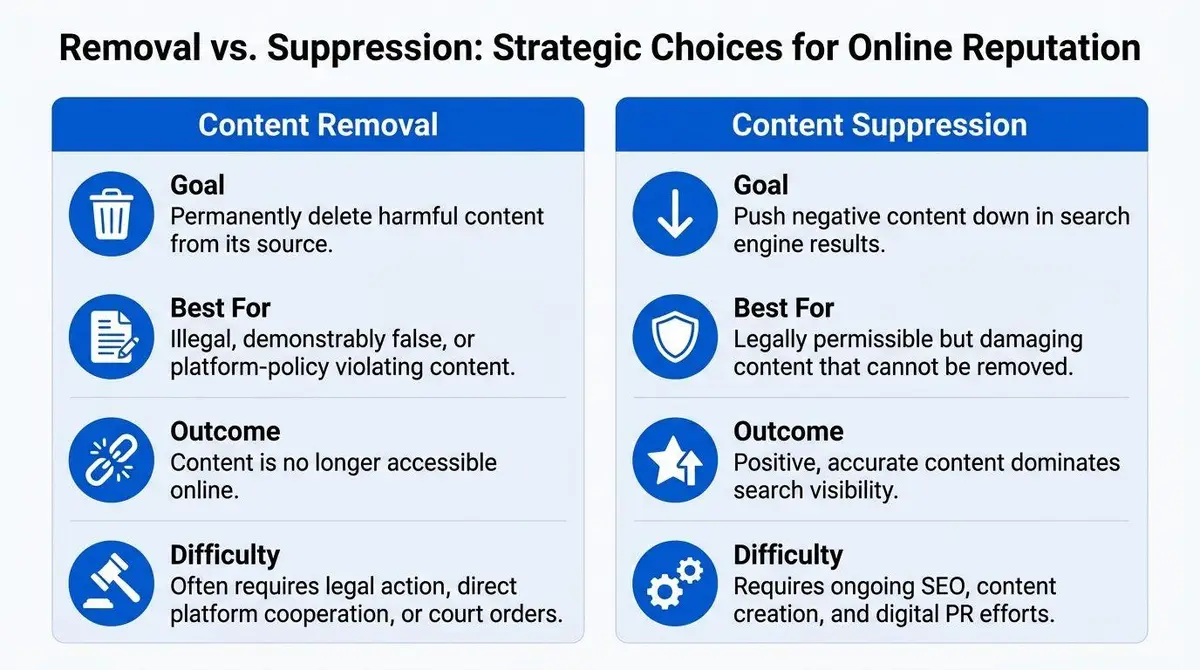 Removal vs. Suppression: Strategic Choices for Online Reputation

Content Removal

Goal
Permanently delete harmful content from its source.

Best For
Illegal, demonstrably false, or platform-policy violating content.

Outcome
Content is no longer accessible online.

Difficulty
Often requires legal action, direct platform cooperation, or court orders.

Content Suppression

Goal
Push negative content down in search engine results.

Best For
Legally permissible but damaging content that cannot be removed.

Outcome
Positive, accurate content dominates search visibility.

Difficulty
Requires ongoing SEO, content creation, and digital PR efforts.